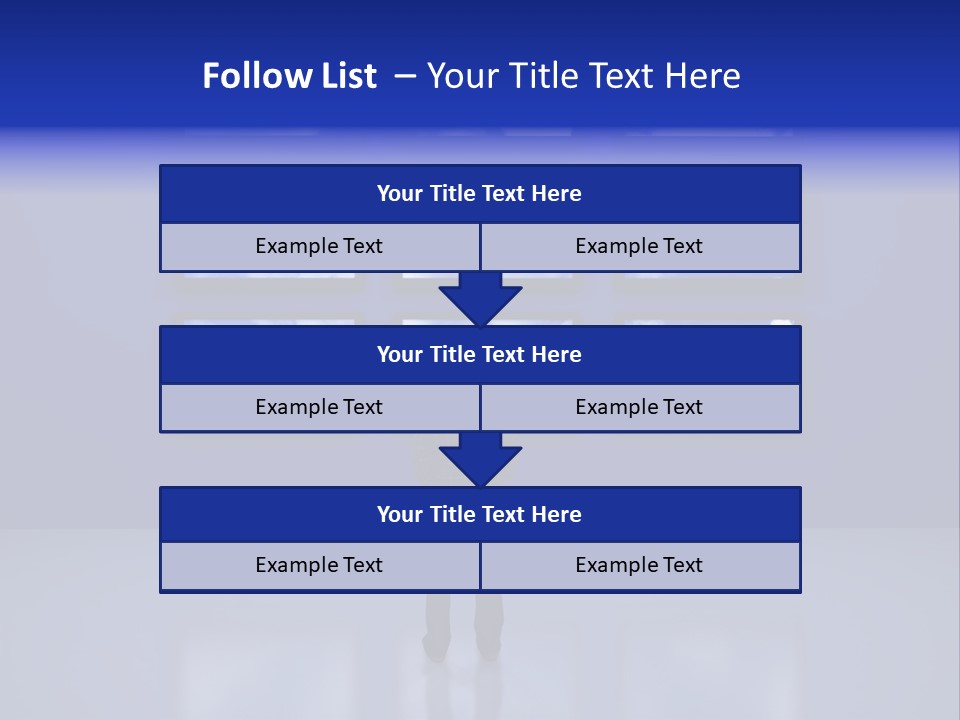 Follow List – Your Title Text Here

Your Title Text Here

Example Text

Example Text

Your Title Text Here

Example Text

Example Text

Your Title Text Here

Example Text

Example Text